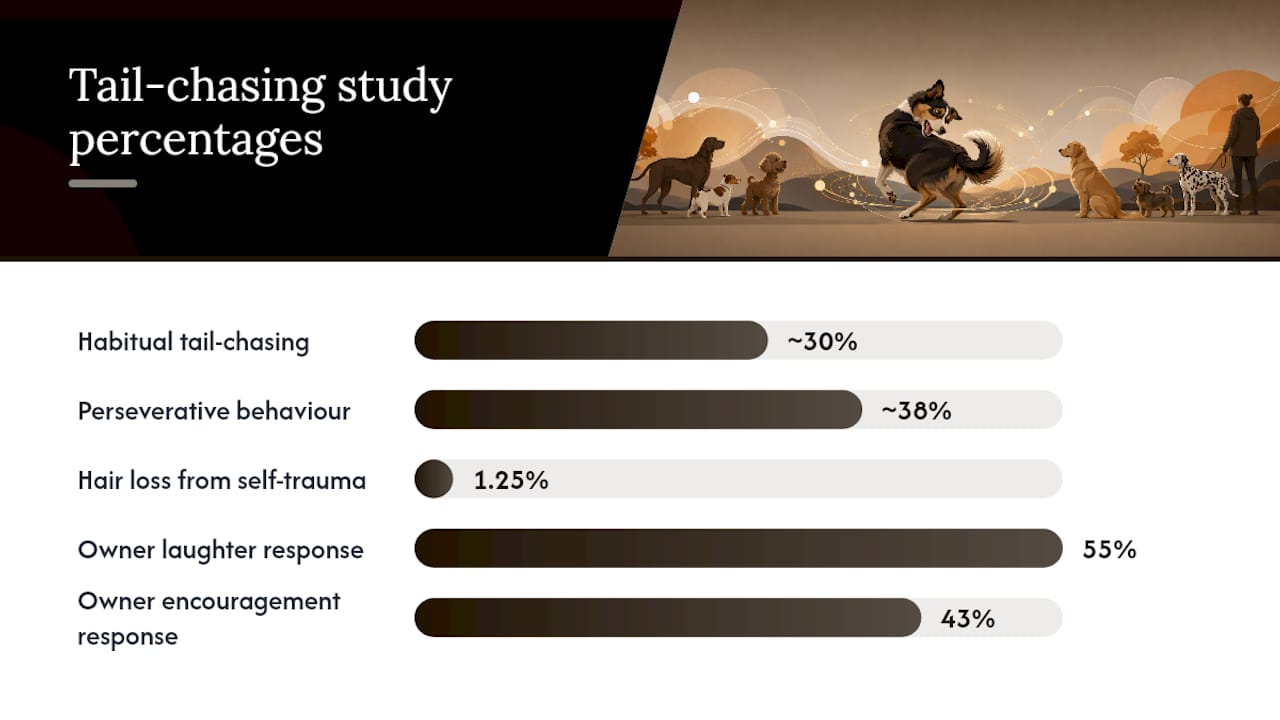 Tail-chasing study percentages

Habitual tail-chasing ~30%

Perseverative behaviour ~38%

Hair loss from self-trauma 1.25%

Owner laughter response 55%

Owner encouragement response 43%